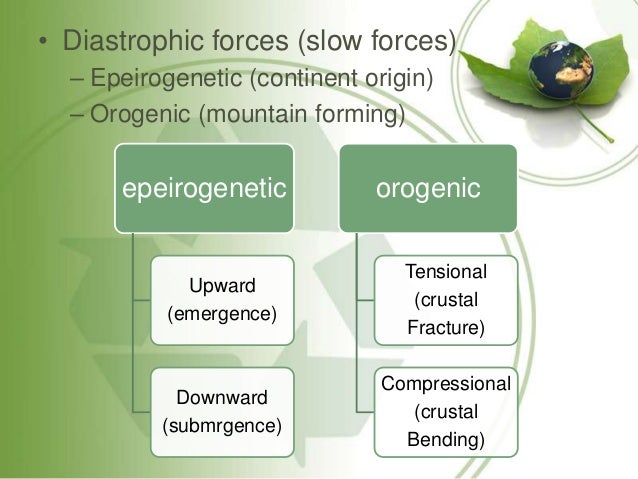 • Diastrophic forces (slow forces)
– Epeirogenetic (continent origin)
– Orogenic (mountain forming)

epeirogenetic

Upward (emergence)

Downward (submrgence)

orogenic

Tensional (crustal Fracture)

Compressional (crustal Bending)